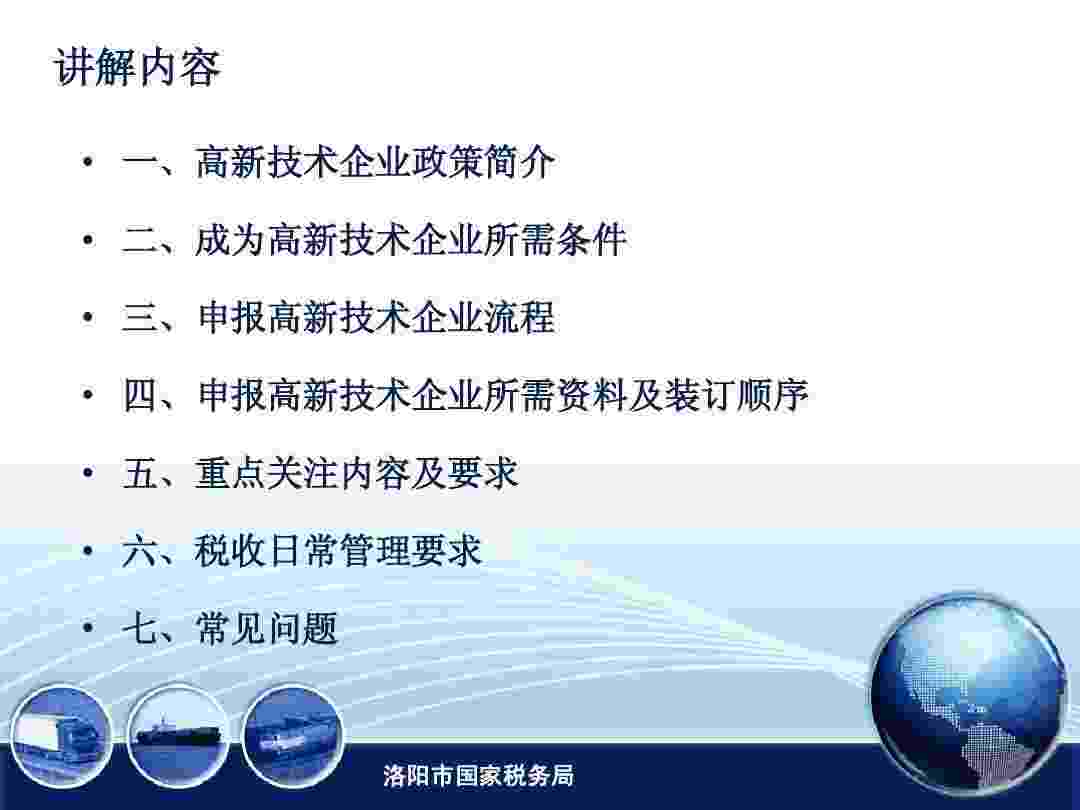 讲解内容

• 一、高新技术企业政策简介

• 二、成为高新技术企业所需条件

• 三、申报高新技术企业流程

• 四、申报高新技术企业所需资料及装订顺序

• 五、重点关注内容及要求

• 六、税收日常管理要求

• 七、常见问题

洛阳市国家税务局